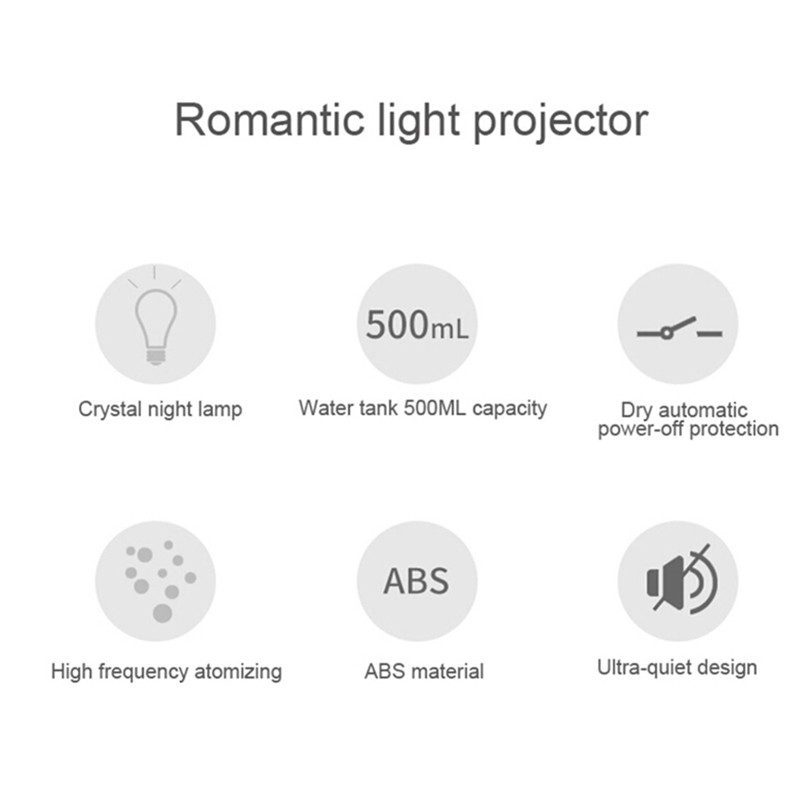 Romantic light projector

Crystal night lamp

500mL

Water tank 500ML capacity

Dry automatic power-off protection

High frequency atomizing

ABS

ABS material

Ultra-quiet design